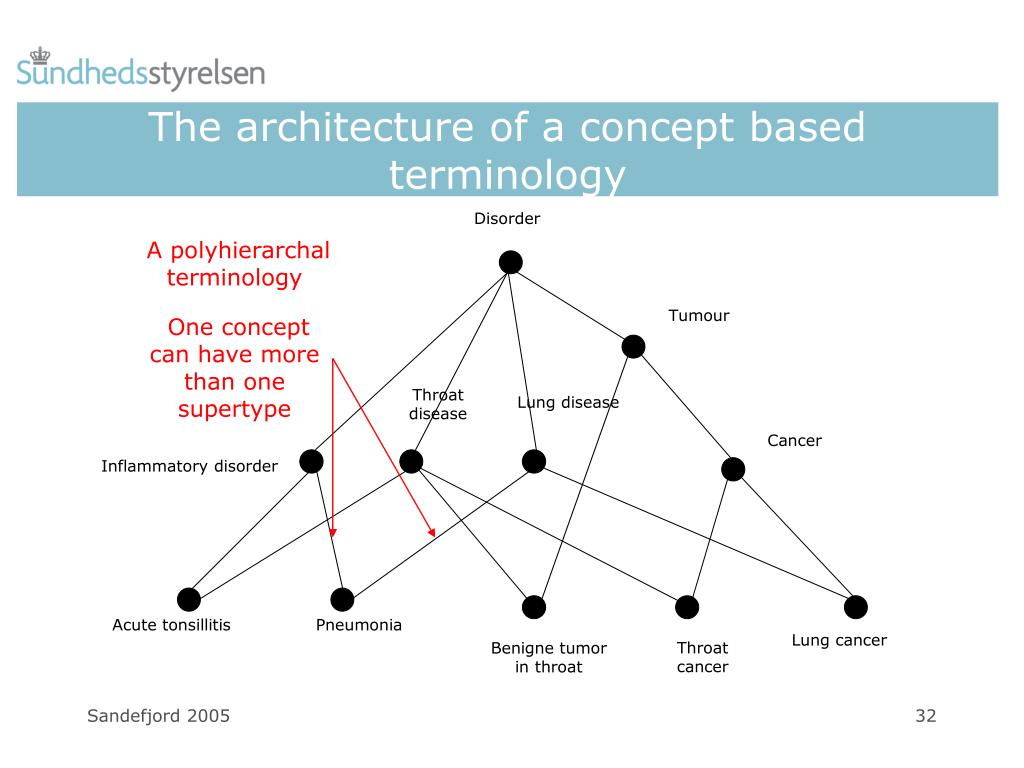 Sundhedsstyrelsen

The architecture of a concept based terminology

A polyhierarchal terminology

One concept can have more than one supertype

Disorder

Tumour

Throat disease

Lung disease

Cancer

Inflammatory disorder

Acute tonsillitis

Pneumonia

Benigne tumor in throat

Throat cancer

Lung cancer

Sandefjord 2005

32